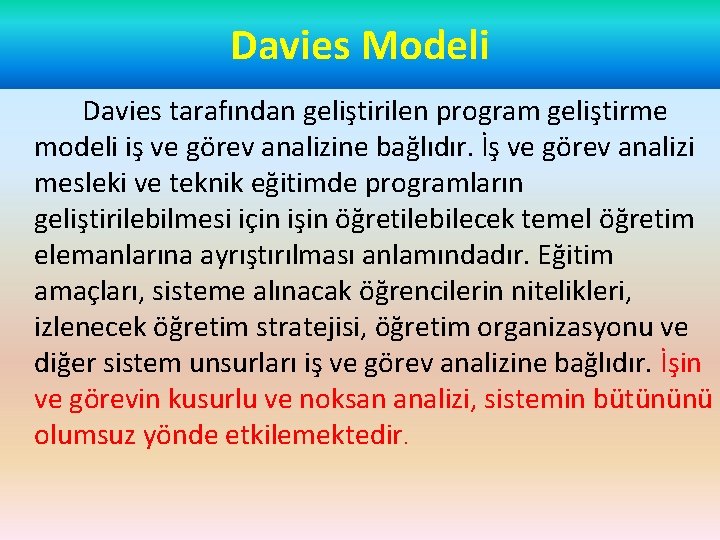 Davies Modeli

Davies tarafından geliştirilen program geliştirme modeli iş ve görev analizine bağlıdır. İş ve görev analizi mesleki ve teknik eğitimde programların geliştirilebilmesi için işin öğretilebilecek temel öğretim elemanlarına ayrıştırılması anlamındadır. Eğitim amaçları, sisteme alınacak öğrencilerin nitelikleri, izlenecek öğretim stratejisi, öğretim organizasyonu ve diğer sistem unsurları iş ve görev analizine bağlıdır. İşin ve görevin kusurlu ve noksan analizi, sistemin bütününü olumsuz yönde etkilemektedir.